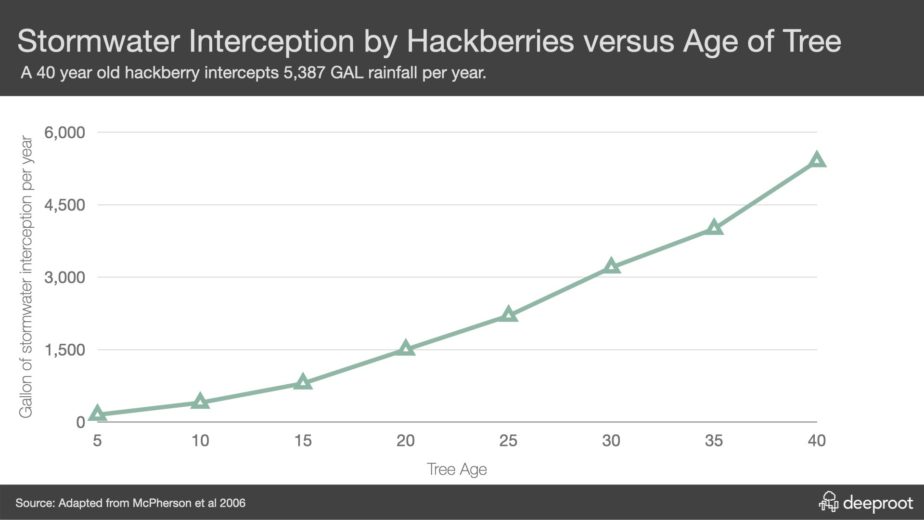 Stormwater Interception by Hackberries versus Age of Tree
A 40 year old hackberry intercepts 5,387 GAL rainfall per year.

Gallon of stormwater interception per year

6,000
4,500
3,000
1,500
0

5 10 15 20 25 30 35 40

Tree Age

Source: Adapted from McPherson et al 2006

deeproot